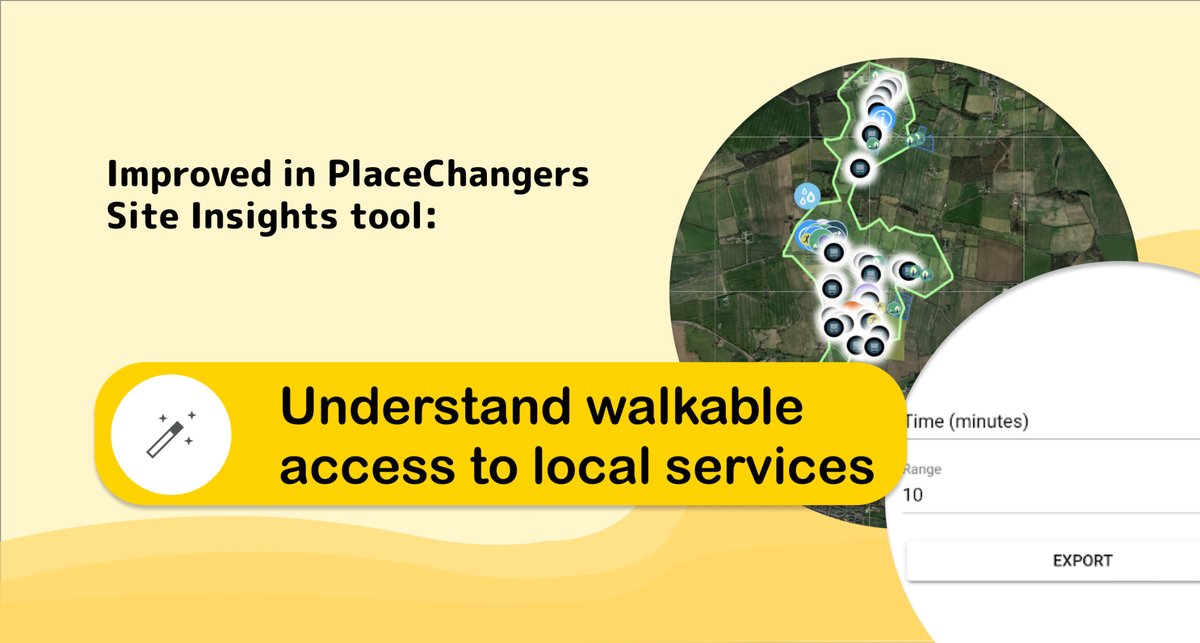 Improved in PlaceChangers Site Insights tool:

Understand walkable access to local services

Time (minutes)

Range
10

EXPORT